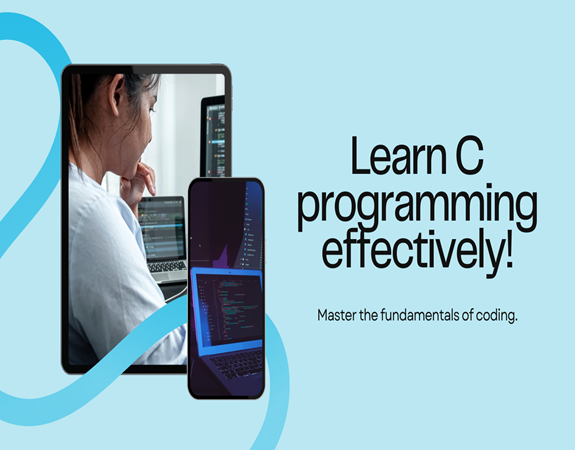 Learn C programming effectively!

Master the fundamentals of coding.